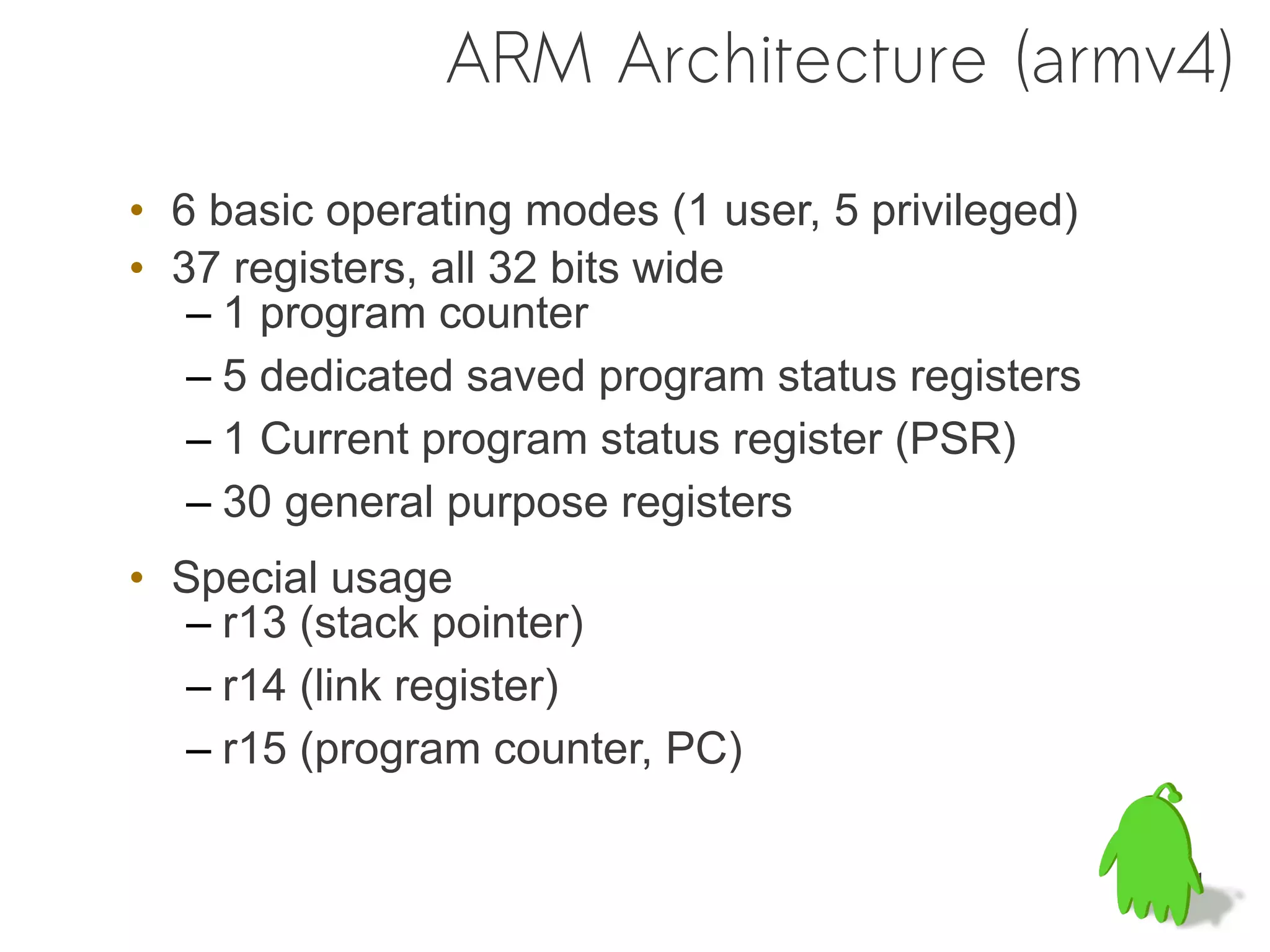 ARM Architecture (armv4)

• 6 basic operating modes (1 user, 5 privileged)
• 37 registers, all 32 bits wide
– 1 program counter
– 5 dedicated saved program status registers
– 1 Current program status register (PSR)
– 30 general purpose registers

• Special usage
– r13 (stack pointer)
– r14 (link register)
– r15 (program counter, PC)